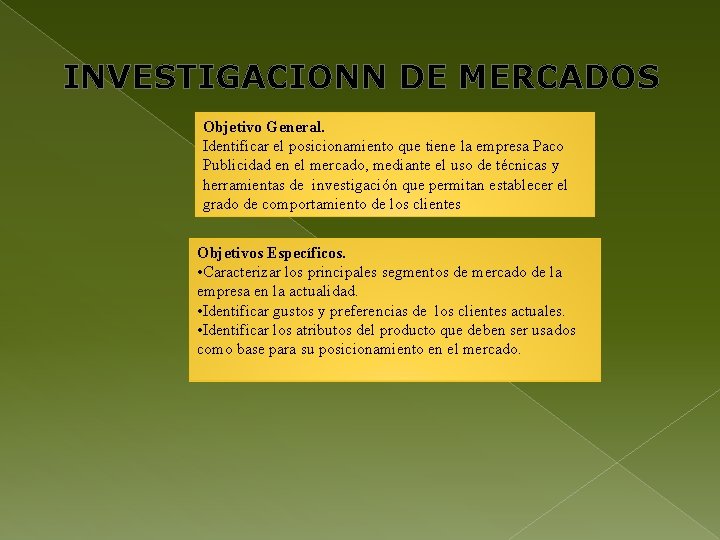 INVESTIGACIONN DE MERCADOS

Objetivo General.
Identificar el posicionamiento que tiene la empresa Paco Publicidad en el mercado, mediante el uso de técnicas y herramientas de investigación que permitan establecer el grado de comportamiento de los clientes

Objetivos Específicos.
•Caracterizar los principales segmentos de mercado de la empresa en la actualidad.
•Identificar gustos y preferencias de los clientes actuales.
•Identificar los atributos del producto que deben ser usados como base para su posicionamiento en el mercado.